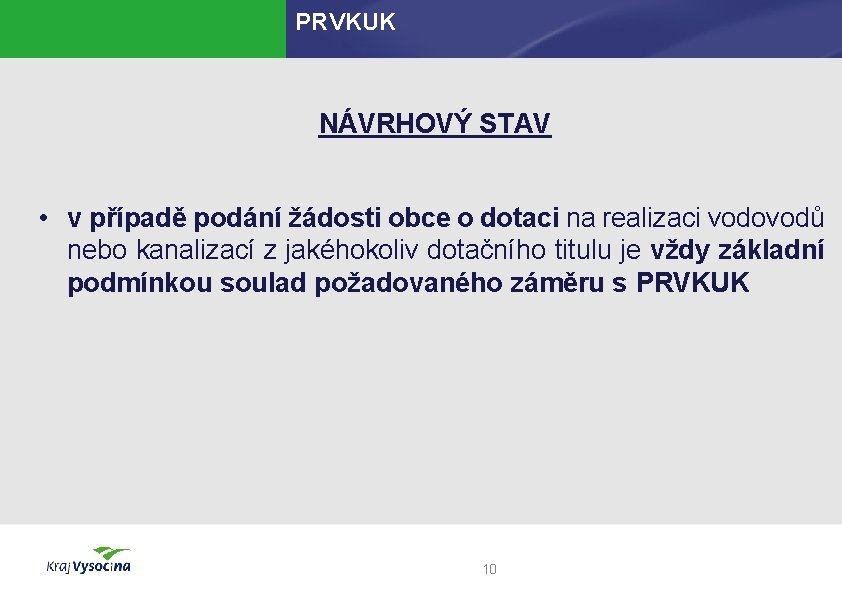 PRVKUK

NÁVRHOVÝ STAV

• v případě podání žádosti obce o dotaci na realizaci vodovodů nebo kanalizací z jakéhokoliv dotačního titulu je vždy základní podmínkou soulad požadovaného záměru s PRVKUK

Kraj Vysočina

10